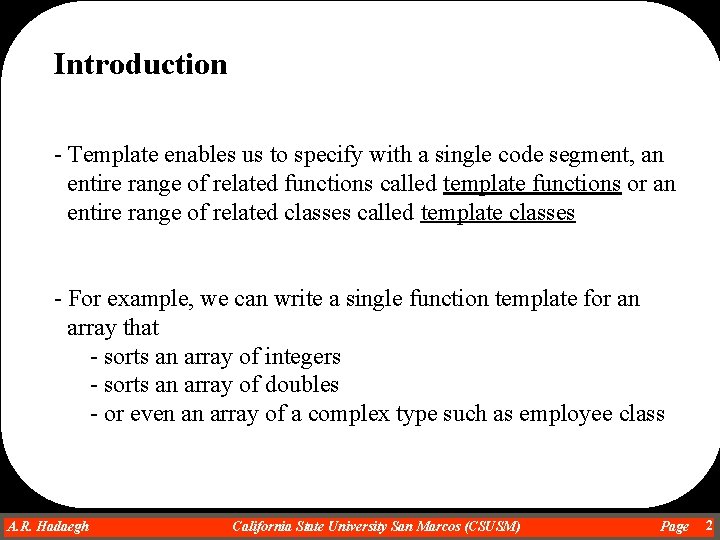 Introduction

- Template enables us to specify with a single code segment, an entire range of related functions called template functions or an entire range of related classes called template classes

- For example, we can write a single function template for an array that
  - sorts an array of integers
  - sorts an array of doubles
  - or even an array of a complex type such as employee class

A.R. Hadaegh California State University San Marcos (CSUSM) Page 2